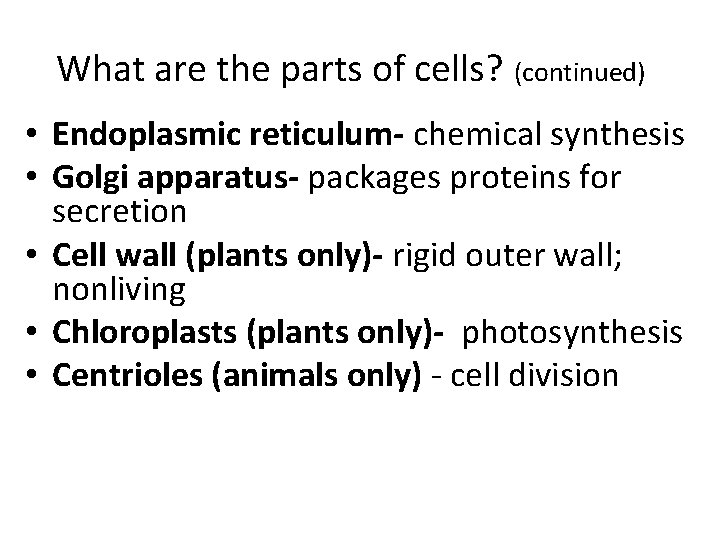 What are the parts of cells? (continued)

• Endoplasmic reticulum- chemical synthesis
• Golgi apparatus- packages proteins for secretion
• Cell wall (plants only)- rigid outer wall; nonliving
• Chloroplasts (plants only)- photosynthesis
• Centrioles (animals only) - cell division